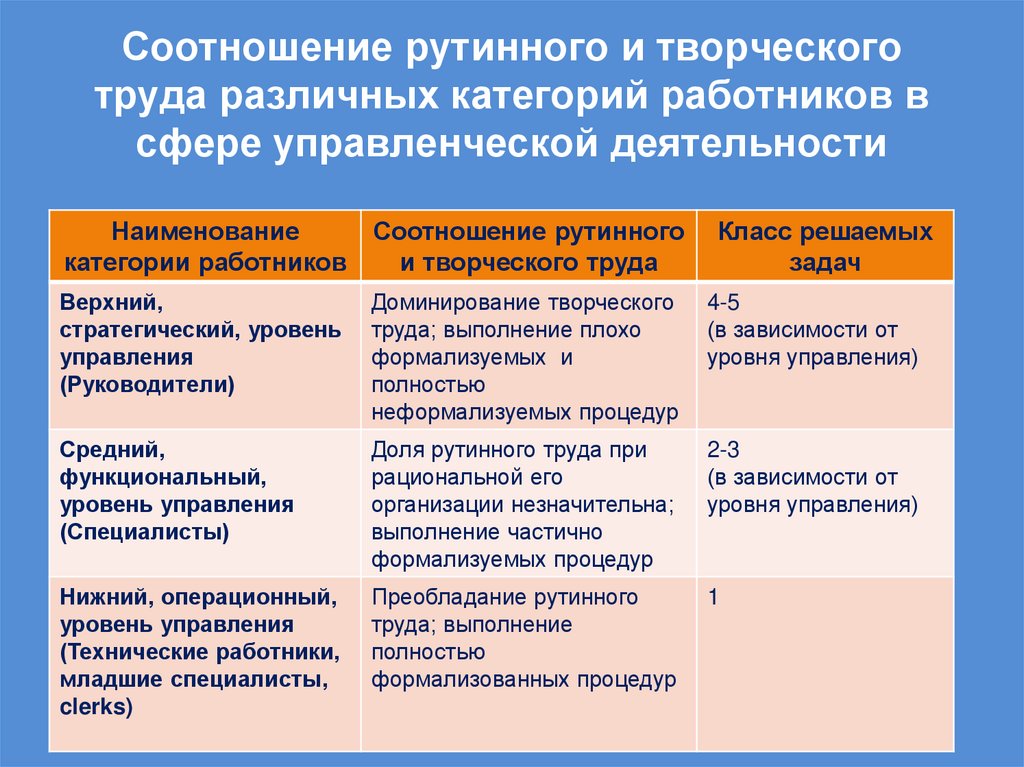 Соотношение рутинного и творческого труда различных категорий работников в сфере управленческой деятельности

| Наименование категории работников | Соотношение рутинного и творческого труда | Класс решаемых задач |
|---|---|---|
| Верхний, стратегический, уровень управления (Руководители) | Доминирование творческого труда; выполнение плохо формализуемых и полностью неформализуемых процедур | 4-5 (в зависимости от уровня управления) |
| Средний, функциональный, уровень управления (Специалисты) | Доля рутинного труда при рациональной его организации незначительна; выполнение частично формализуемых процедур | 2-3 (в зависимости от уровня управления) |
| Нижний, операционный, уровень управления (Технические работники, младшие специалисты, clerks) | Преобладание рутинного труда; выполнение полностью формализованных процедур | 1 |